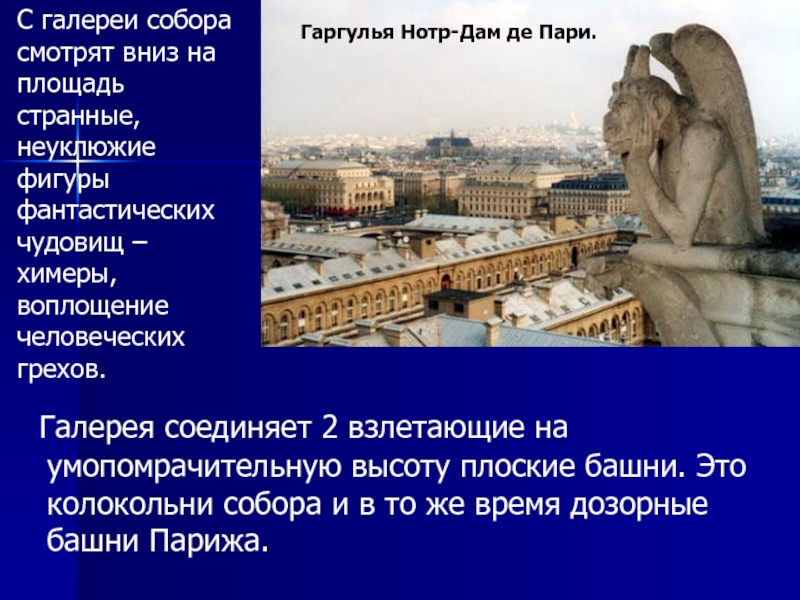 С галереи собора смотрят вниз на площадь странные, неуклюжие фигуры фантастических чудовищ – химеры, воплощение человеческих грехов.

Гаргулья Нотр-Дам де Пари.

Галерея соединяет 2 взлетающие на умопомрачительную высоту плоские башни. Это колокольни собора и в то же время дозорные башни Парижа.